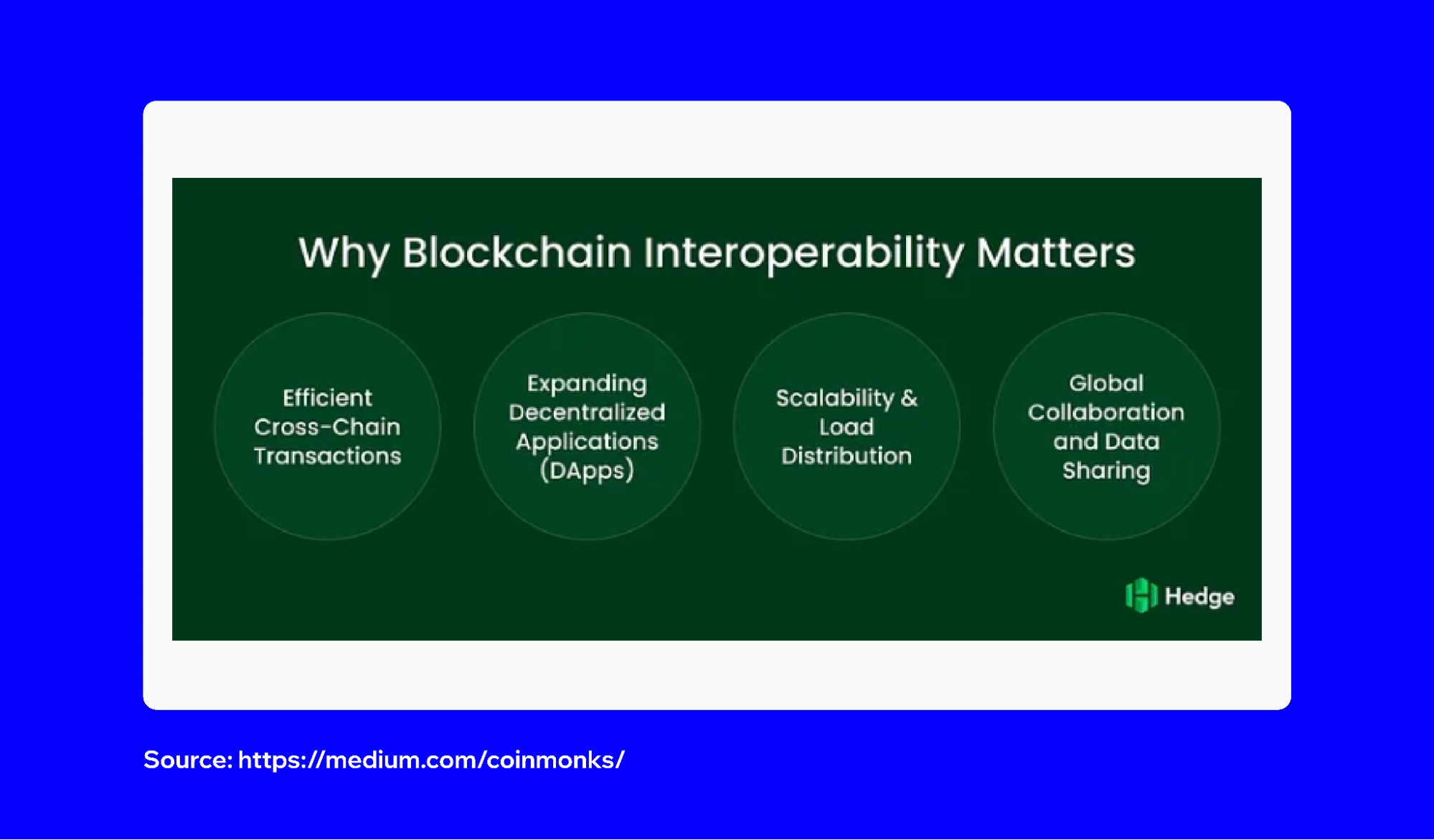 Why Blockchain Interoperability Matters

Efficient Cross-Chain Transactions

Expanding Decentralized Applications (DApps)

Scalability & Load Distribution

Global Collaboration and Data Sharing

Hedge

Source: https://medium.com/coinmonks/